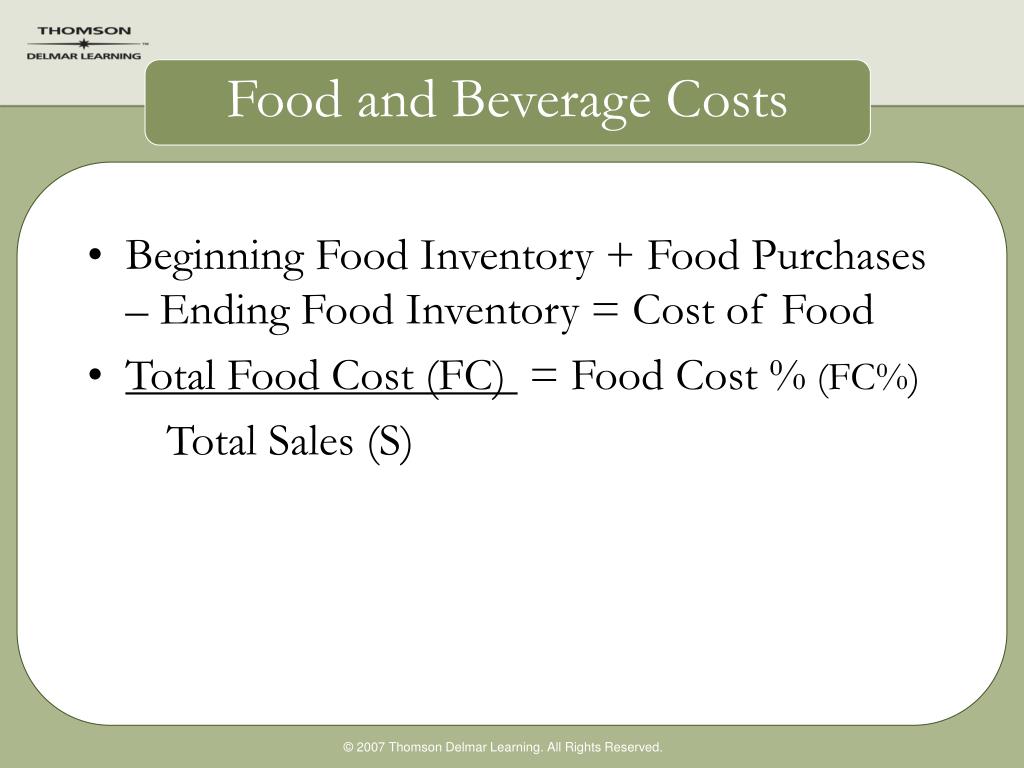 THOMSON
DELMAR LEARNING

Food and Beverage Costs

• Beginning Food Inventory + Food Purchases – Ending Food Inventory = Cost of Food

• Total Food Cost (FC) = Food Cost % (FC%)

Total Sales (S)

© 2007 Thomson Delmar Learning. All Rights Reserved.